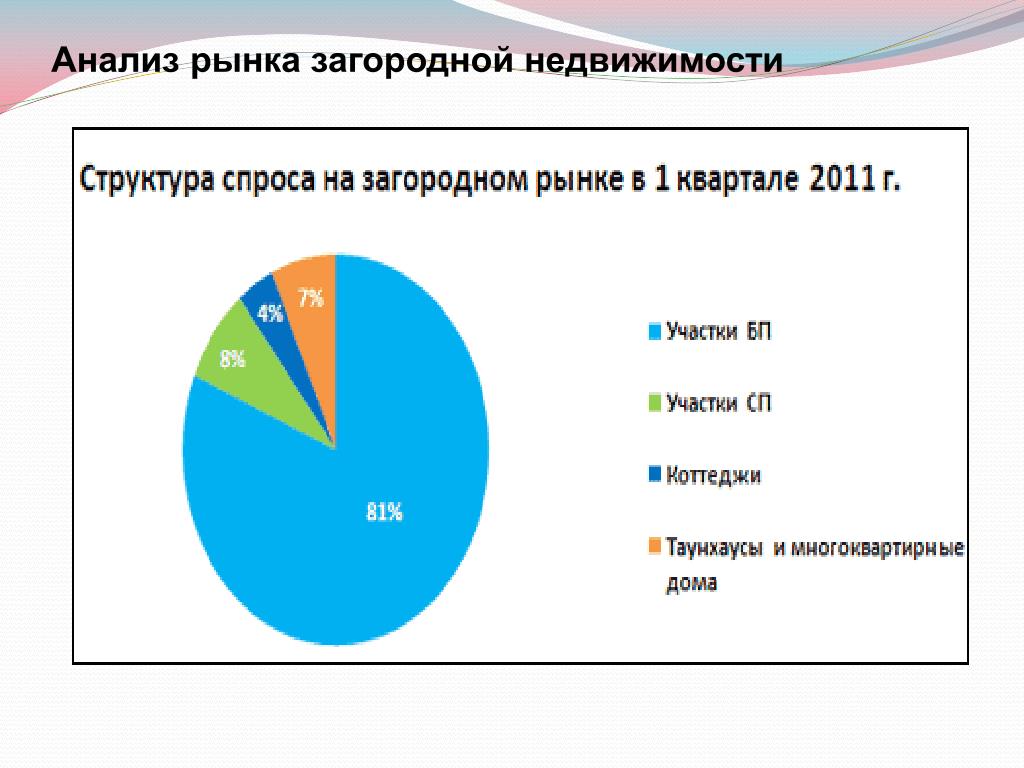 Анализ рынка загородной недвижимости

Структура спроса на загородном рынке в 1 квартале 2011 г.

7%
4%
8%
81%

Участки БП
Участки СП
Коттеджи
Таунхаусы и многоквартирные дома